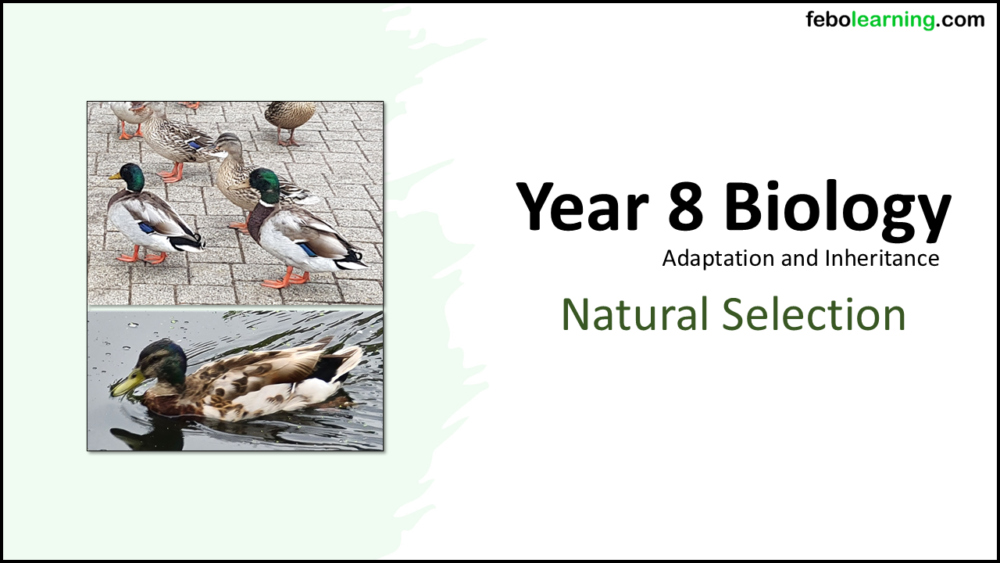 febolearning.com

Year 8 Biology

Adaptation and Inheritance

Natural Selection